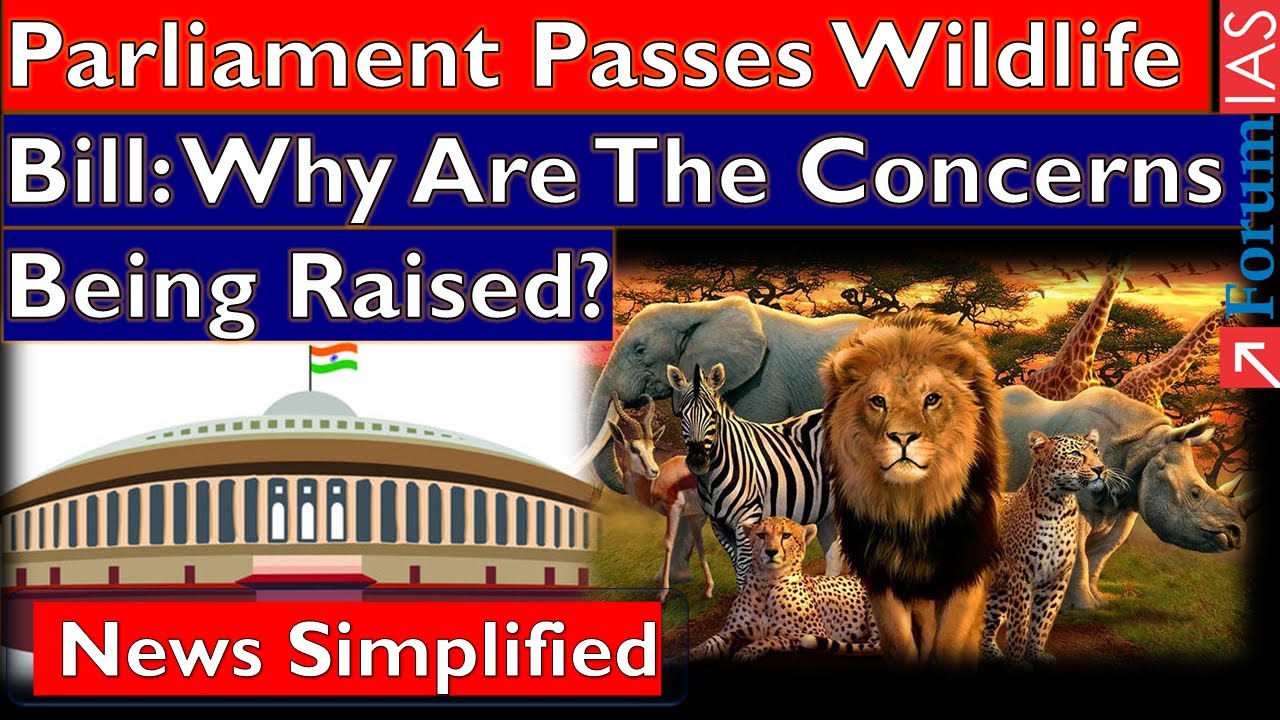 Parliament Passes Wildlife Bill: Why Are The Concerns Being Raised?

ForumIAS

News Simplified